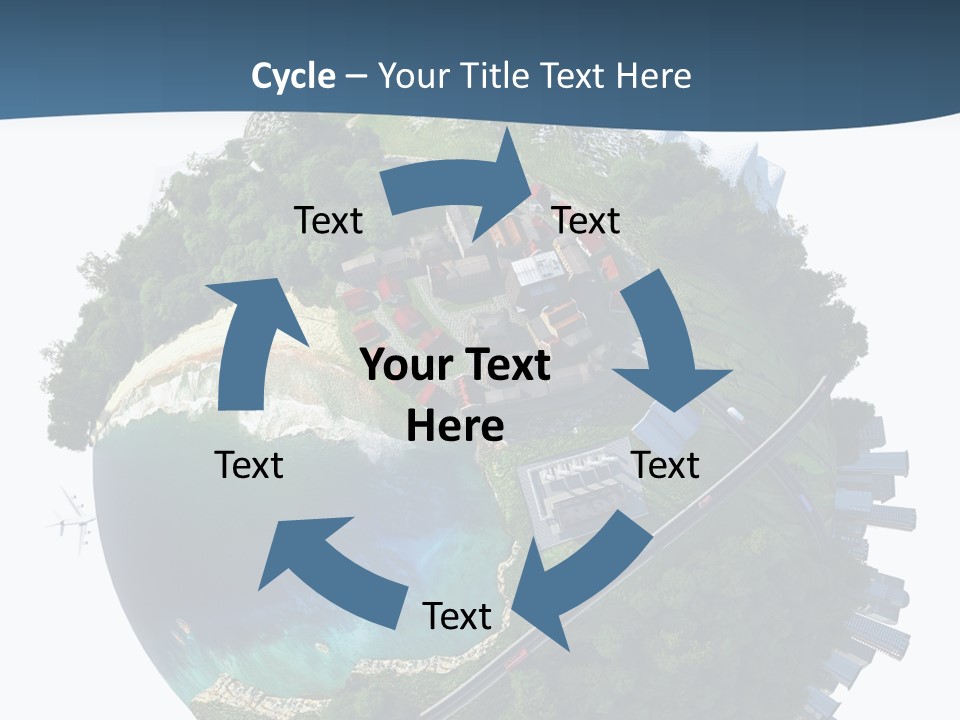 Cycle – Your Title Text Here

Text

Text

Your Text Here

Text

Text

Text